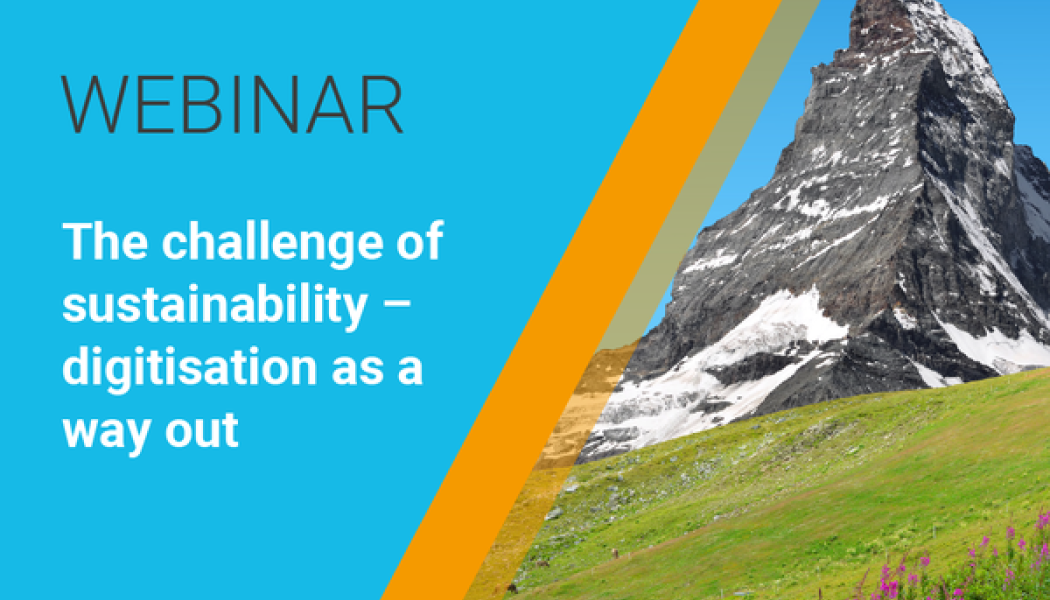 WEBINAR

The challenge of sustainability – digitisation as a way out